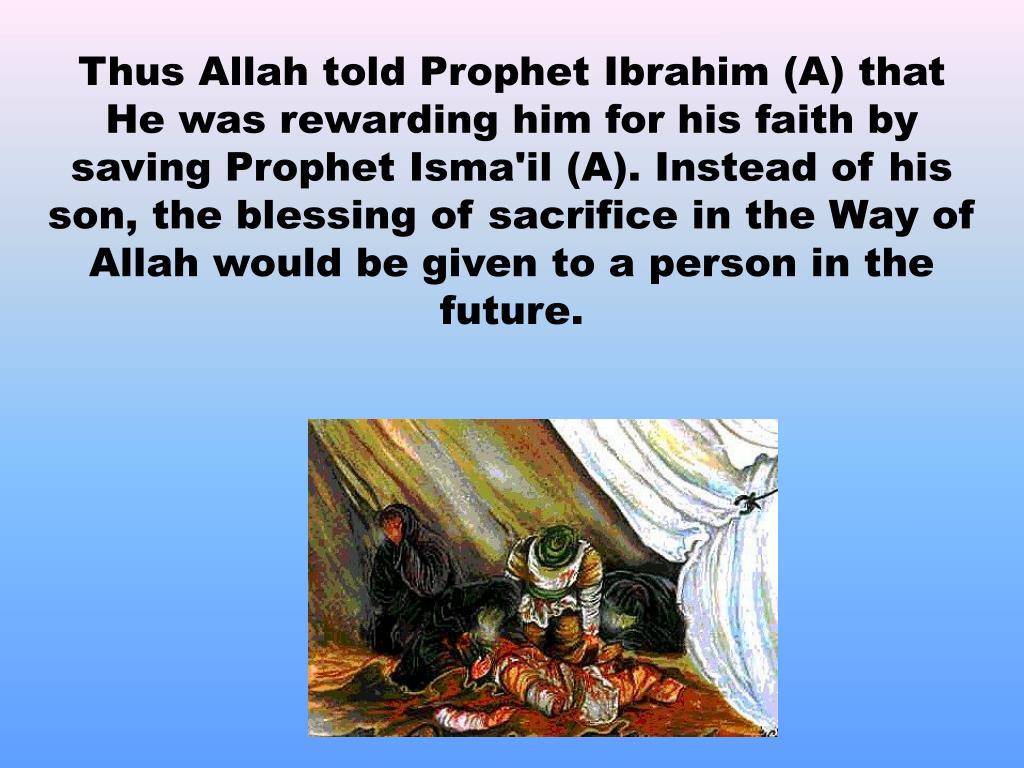 Thus Allah told Prophet Ibrahim (A) that He was rewarding him for his faith by saving Prophet Isma'il (A). Instead of his son, the blessing of sacrifice in the Way of Allah would be given to a person in the future.